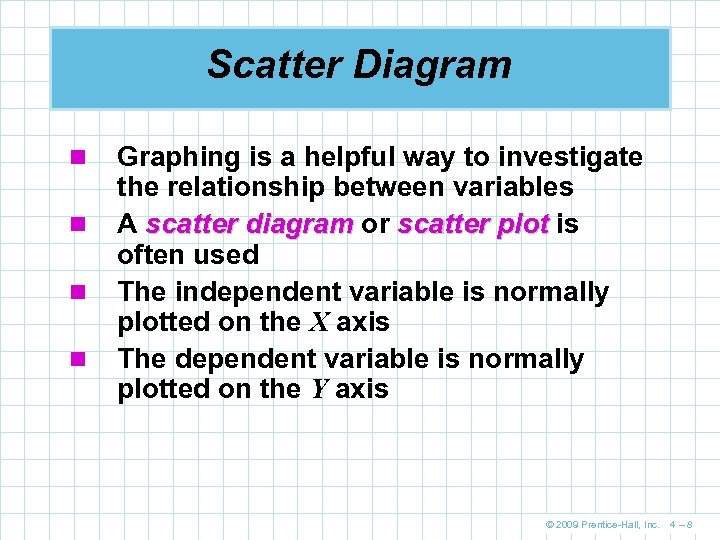 Scatter Diagram

- Graphing is a helpful way to investigate the relationship between variables
- A scatter diagram or scatter plot is often used
- The independent variable is normally plotted on the $X$ axis
- The dependent variable is normally plotted on the $Y$ axis

© 2009 Prentice-Hall, Inc. 4 – 8